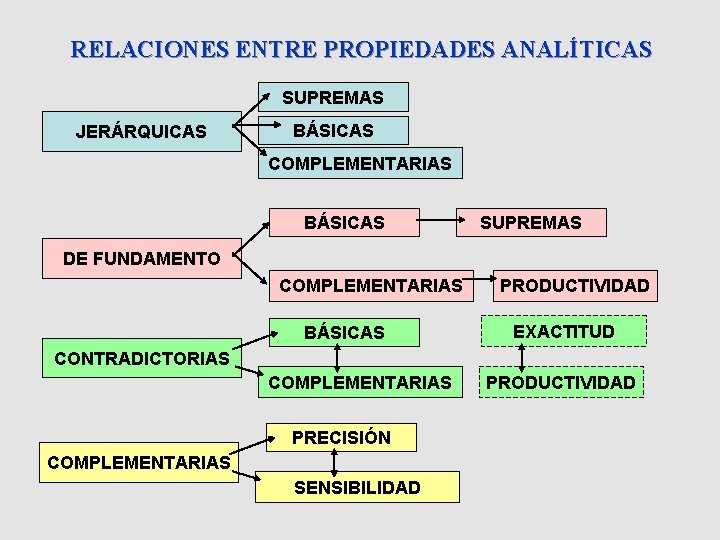 RELACIONES ENTRE PROPIEDADES ANALÍTICAS

JERÁRQUICAS
SUPREMAS
BÁSICAS
COMPLEMENTARIAS

DE FUNDAMENTO
BÁSICAS
SUPREMAS
COMPLEMENTARIAS
PRODUCTIVIDAD

CONTRADICTORIAS
BÁSICAS
COMPLEMENTARIAS
EXACTITUD
PRODUCTIVIDAD

COMPLEMENTARIAS
PRECISIÓN
SENSIBILIDAD